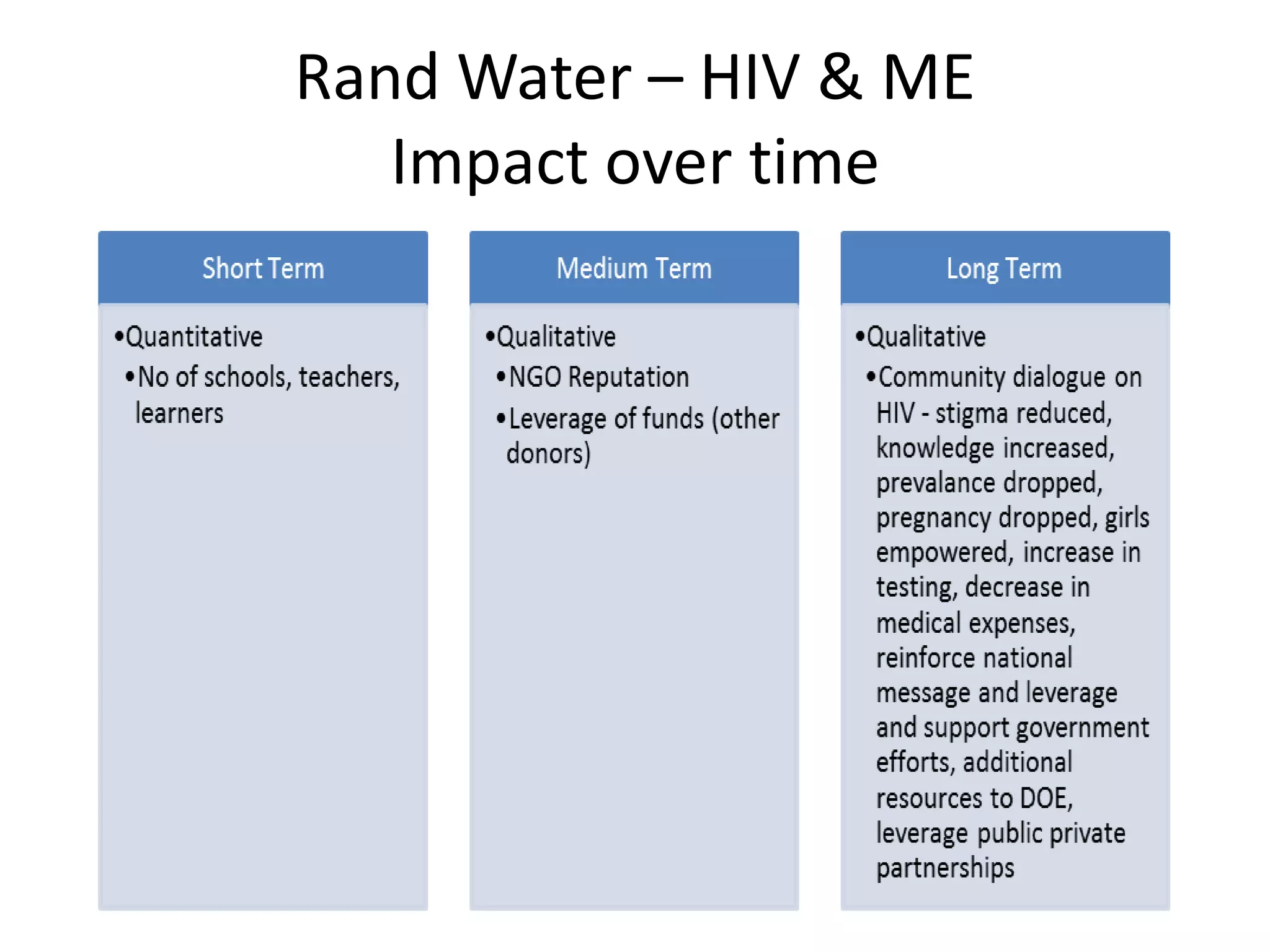 Rand Water – HIV & ME
Impact over time

Short Term

•Quantitative
•No of schools, teachers, learners

Medium Term

•Qualitative
•NGO Reputation
•Leverage of funds (other donors)

Long Term

•Qualitative
•Community dialogue on HIV - stigma reduced, knowledge increased, prevalance dropped, pregnancy dropped, girls empowered, increase in testing, decrease in medical expenses, reinforce national message and leverage and support government efforts, additional resources to DOE, leverage public private partnerships